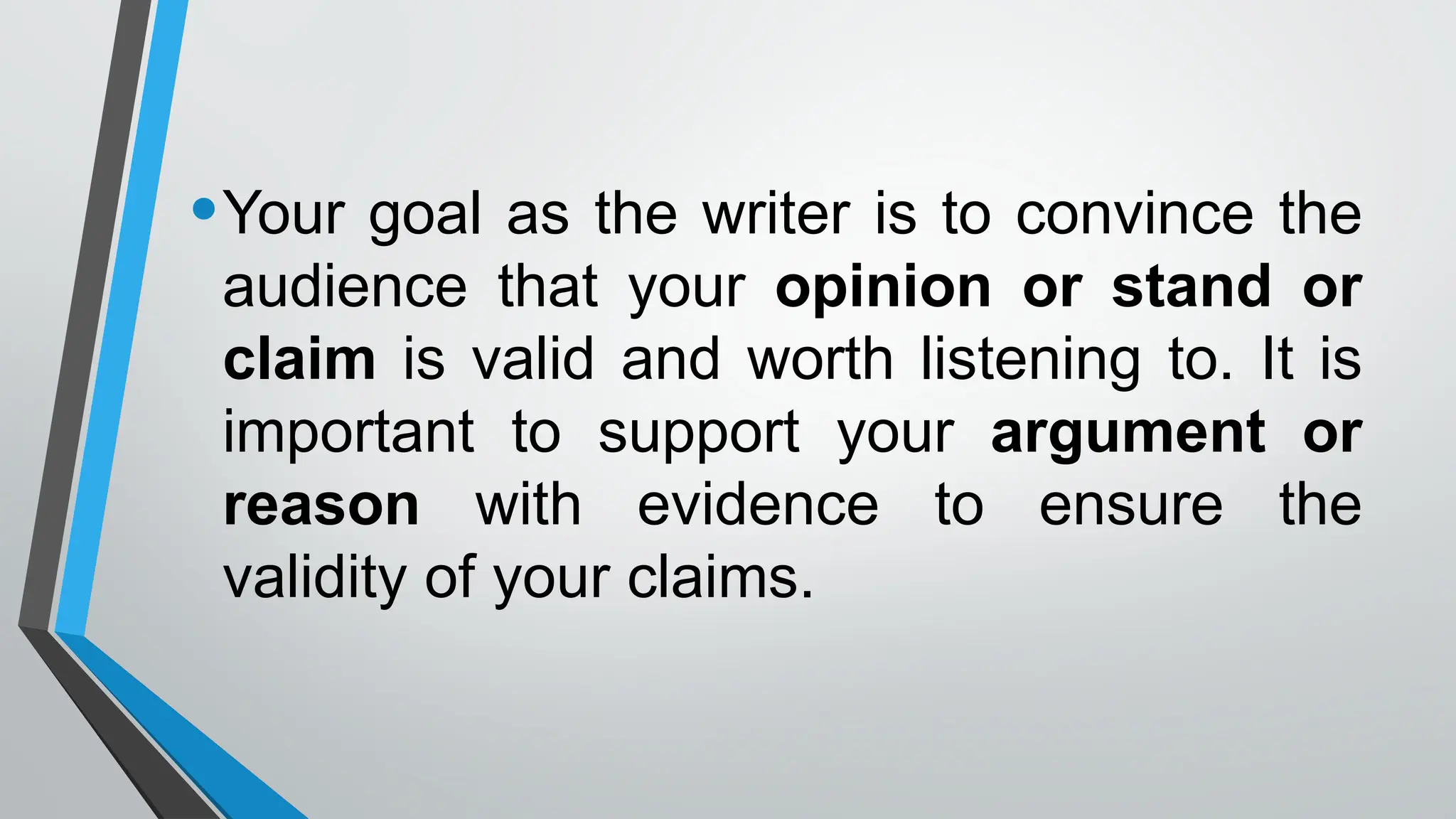 • Your goal as the writer is to convince the audience that your opinion or stand or claim is valid and worth listening to. It is important to support your argument or reason with evidence to ensure the validity of your claims.